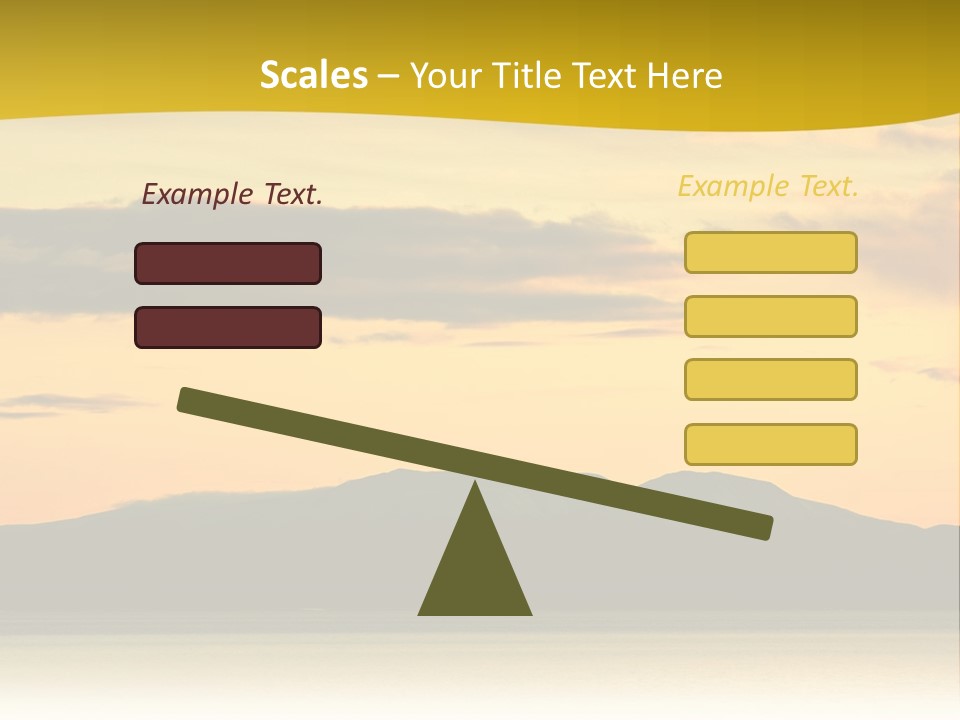 Scales – Your Title Text Here

Example Text.

Example Text.